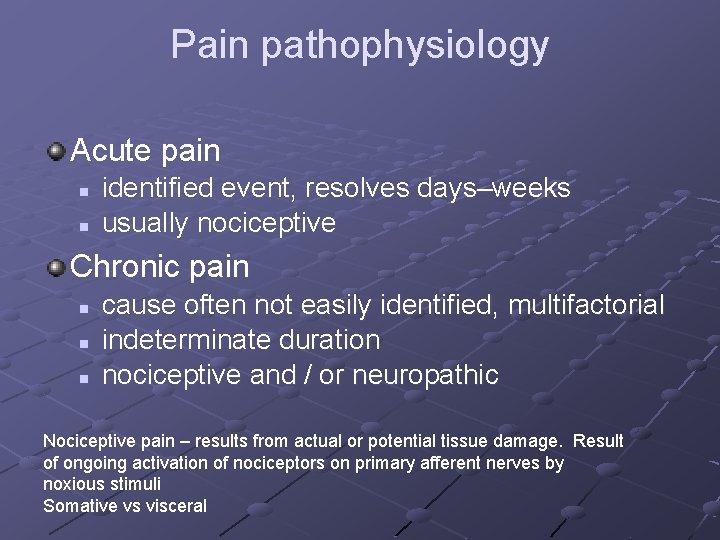 Pain pathophysiology

Acute pain
- identified event, resolves days–weeks
- usually nociceptive

Chronic pain
- cause often not easily identified, multifactorial
- indeterminate duration
- nociceptive and / or neuropathic

Nociceptive pain – results from actual or potential tissue damage. Result of ongoing activation of nociceptors on primary afferent nerves by noxious stimuli
Somative vs visceral